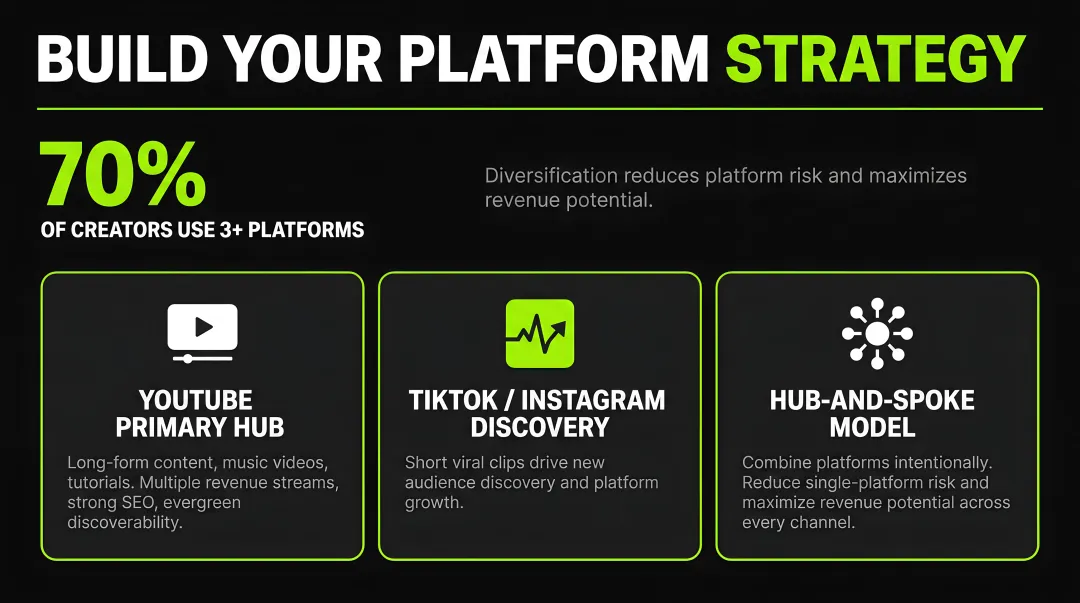 BUILD YOUR PLATFORM STRATEGY

70%
OF CREATORS USE 3+ PLATFORMS

Diversification reduces platform risk and maximizes revenue potential.

YOUTUBE
PRIMARY HUB

Long-form content, music videos, tutorials. Multiple revenue streams, strong SEO, evergreen discoverability.

TIKTOK / INSTAGRAM
DISCOVERY

Short viral clips drive new audience discovery and platform growth.

HUB-AND-SPOKE
MODEL

Combine platforms intentionally. Reduce single-platform risk and maximize revenue potential across every channel.